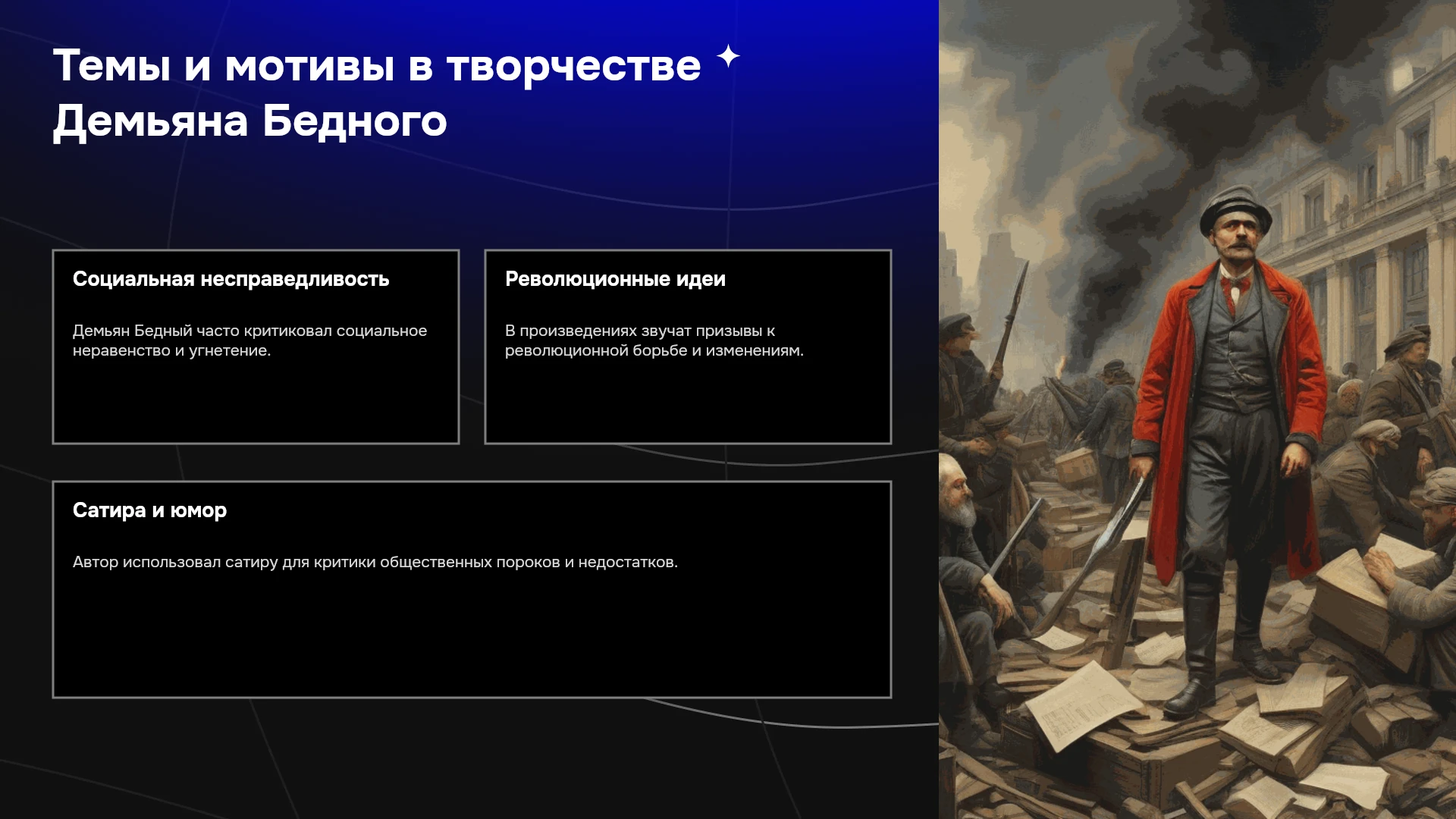 Темы и мотивы в творчестве Демьяна Бедного

Социальная несправедливость

Демьян Бедный часто критиковал социальное неравенство и угнетение.

Революционные идеи

В произведениях звучат призывы к революционной борьбе и изменениям.

Сатира и юмор

Автор использовал сатиру для критики общественных пороков и недостатков.